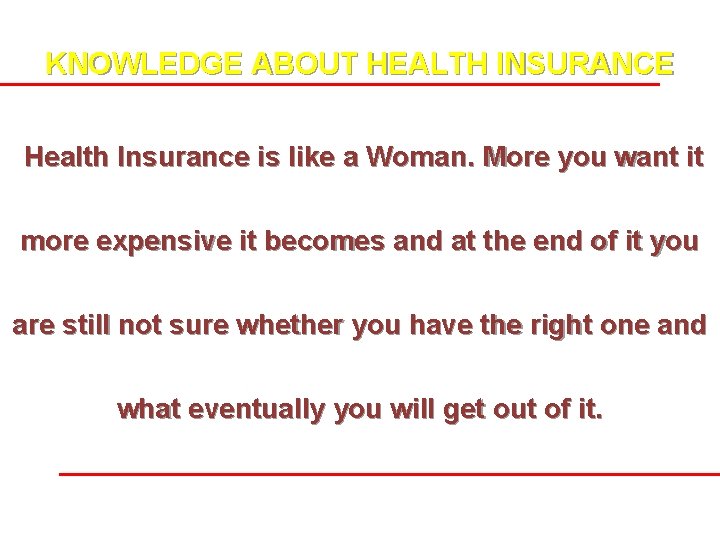 KNOWLEDGE ABOUT HEALTH INSURANCE

Health Insurance is like a Woman. More you want it more expensive it becomes and at the end of it you are still not sure whether you have the right one and what eventually you will get out of it.